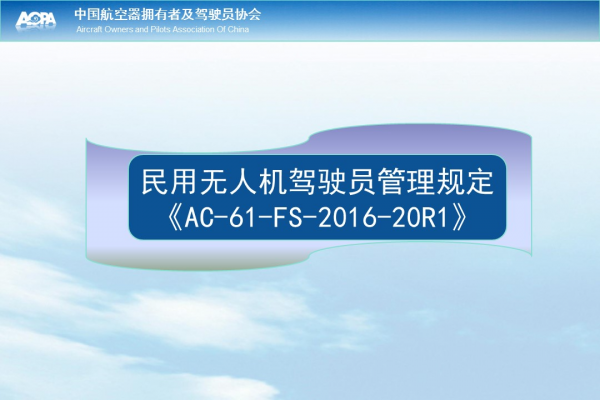 AOPA

中国航空器拥有者及驾驶员协会
Aircraft Owners and Pilots Association Of China

民用无人机驾驶员管理规定
《AC-61-FS-2016-20R1》